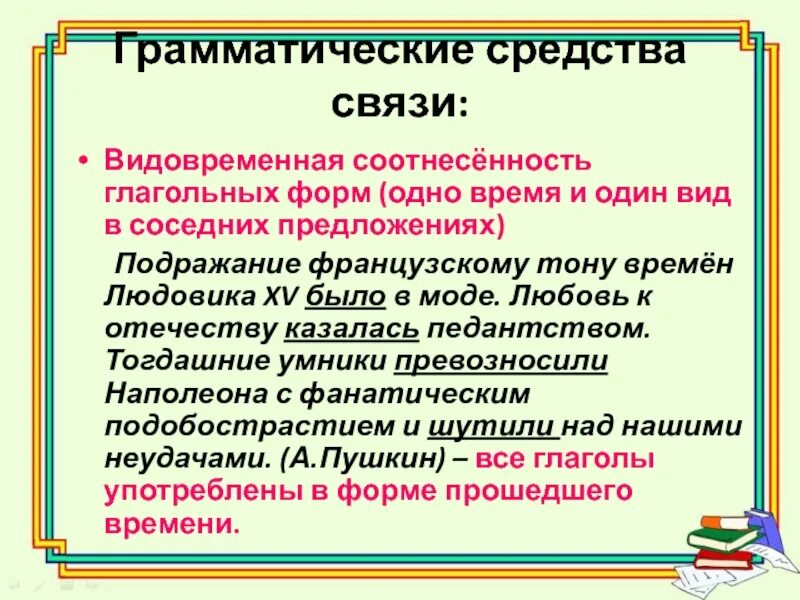 Грамматические средства связи:

• Видовременная соотнесённость глагольных форм (одно время и один вид в соседних предложениях)

Подражание французскому тону времён Людовика XV было в моде. Любовь к отечеству казалась педантством. Тогдашние умники превозносили Наполеона с фанатическим подобострастием и шутили над нашими неудачами. (А.Пушкин) – все глаголы употреблены в форме прошедшего времени.